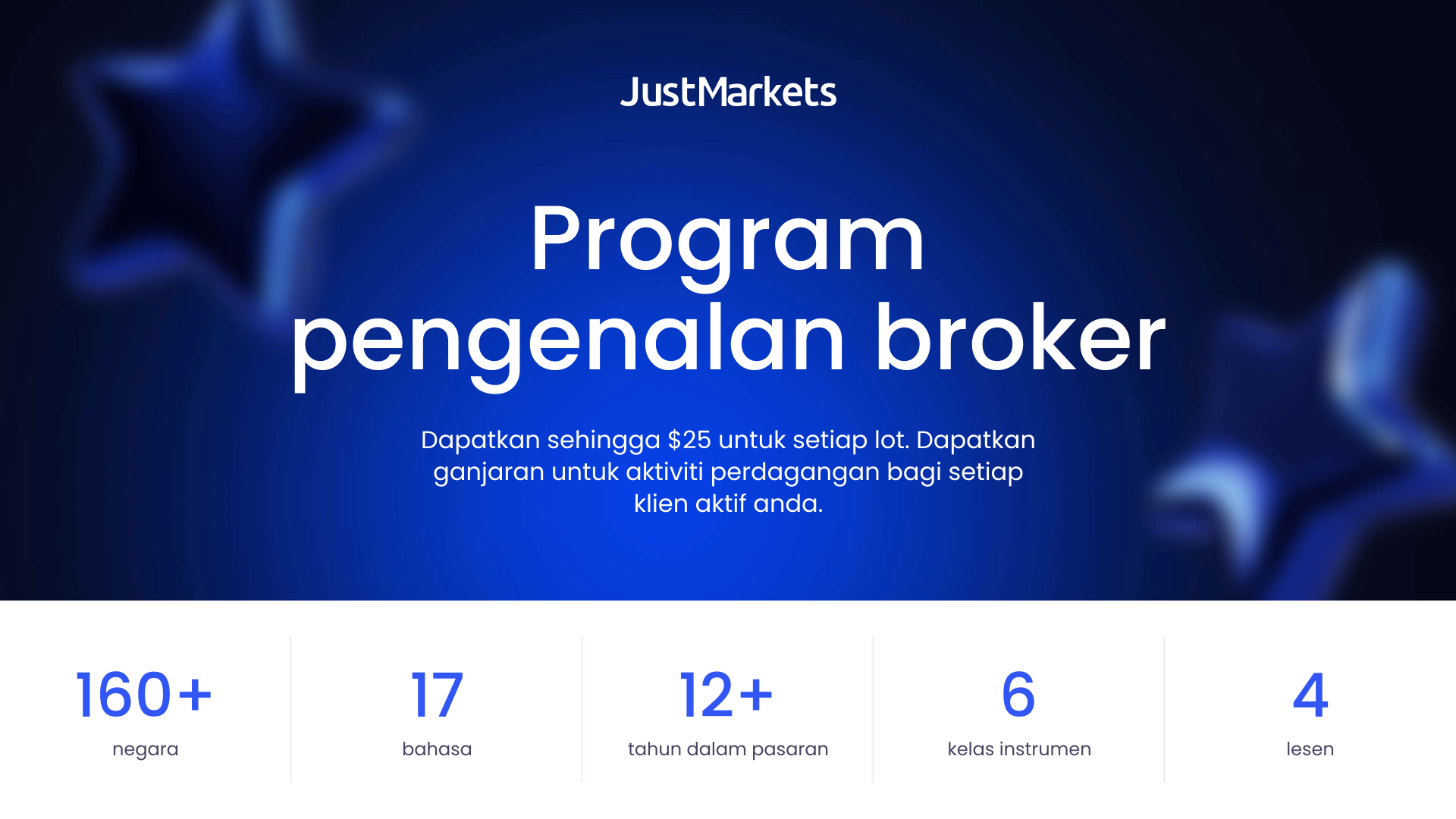 JustMarkets

Program pengenalan broker

Dapatkan sehingga \$25 untuk setiap lot. Dapatkan ganjaran untuk aktiviti perdagangan bagi setiap klien aktif anda.

160+
negara

17
bahasa

12+
tahun dalam pasaran

6
kelas instrumen

4
lesen